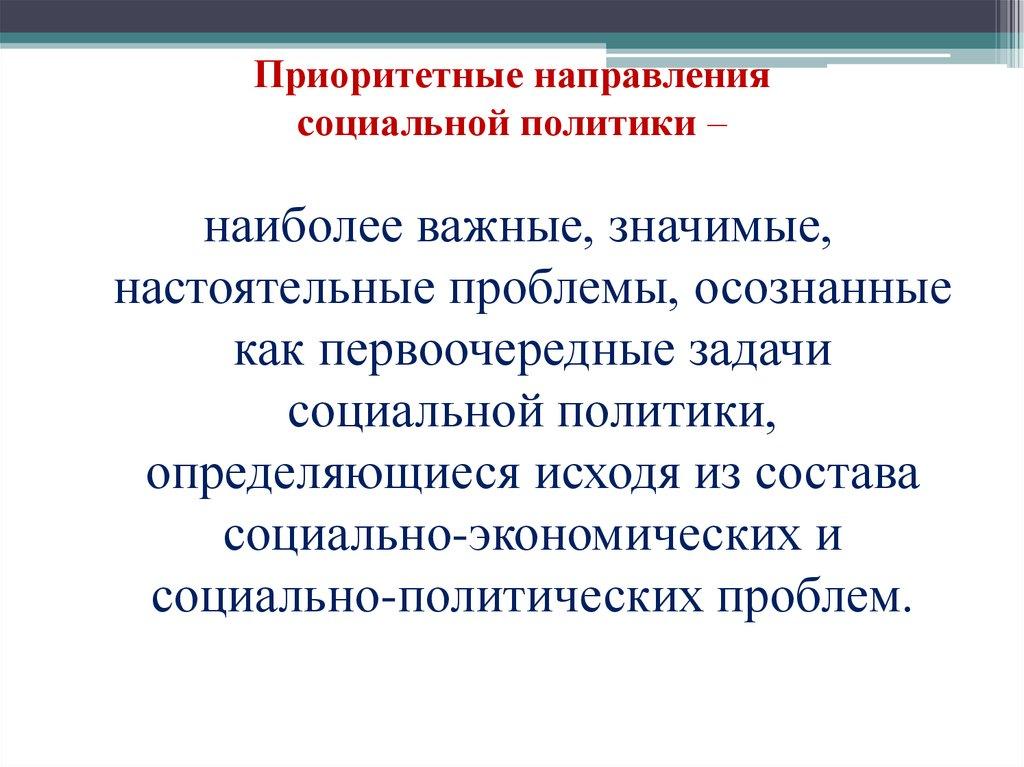 Приоритетные направления социальной политики –

наиболее важные, значимые, настоятельные проблемы, осознанные как первоочередные задачи социальной политики, определяющиеся исходя из состава социально-экономических и социально-политических проблем.